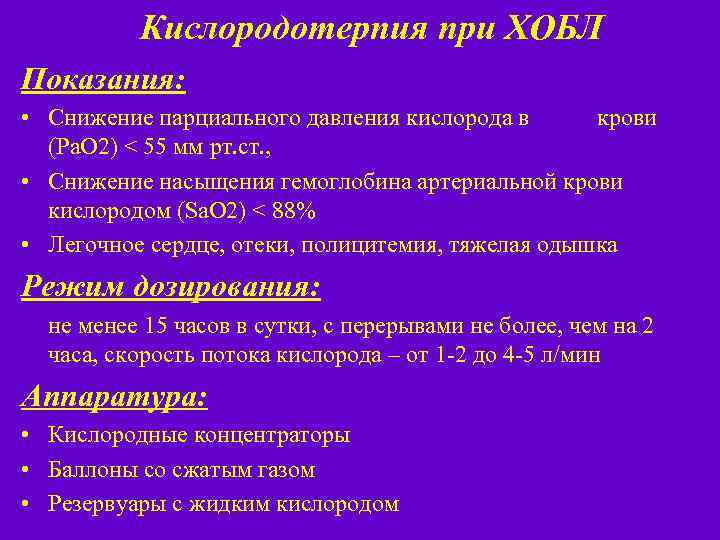 Кислородотерпия при ХОБЛ

Показания:

• Снижение парциального давления кислорода в крови (PaO2) < 55 мм рт.ст.,
• Снижение насыщения гемоглобина артериальной крови кислородом (SaO2) < 88%
• Легочное сердце, отеки, полицитемия, тяжелая одышка

Режим дозирования:

не менее 15 часов в сутки, с перерывами не более, чем на 2 часа, скорость потока кислорода – от 1-2 до 4-5 л/мин

Аппаратура:

• Кислородные концентраторы
• Баллоны со сжатым газом
• Резервуары с жидким кислородом